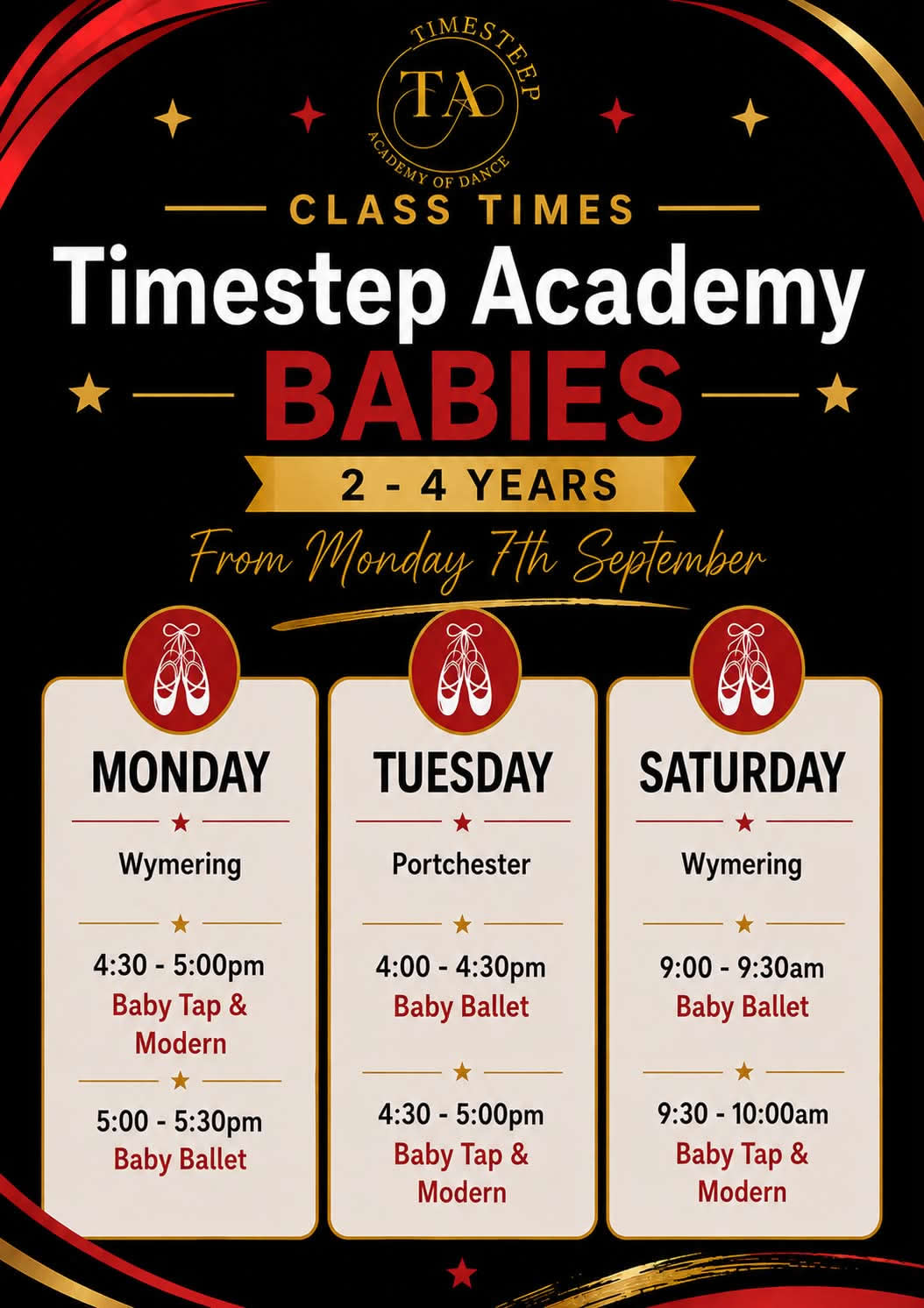 TIMESTEP
TA
ACADEMY OF DANCE

CLASS TIMES

Timestep Academy

BABIES

2 - 4 YEARS

From Monday 7th September

MONDAY

Wymering

4:30 - 5:00pm
Baby Tap & Modern

5:00 - 5:30pm
Baby Ballet

TUESDAY

Portchester

4:00 - 4:30pm
Baby Ballet

4:30 - 5:00pm
Baby Tap & Modern

SATURDAY

Wymering

9:00 - 9:30am
Baby Ballet

9:30 - 10:00am
Baby Tap & Modern